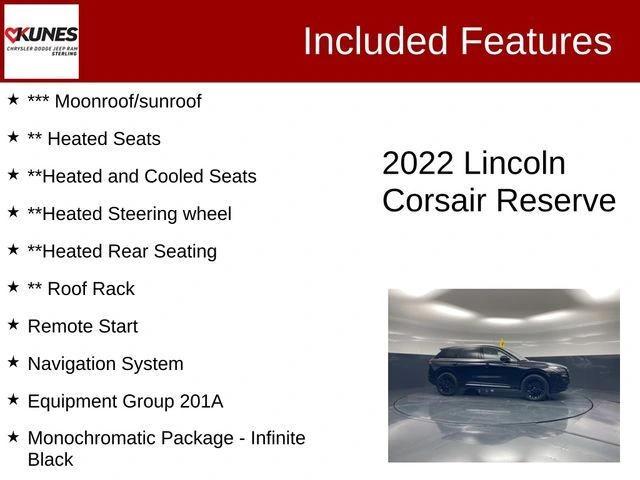 KUNES
CHRYSLER DODGE JEEP RAM
STERLING

Included Features

★ *** Moonroof/sunroof

★ ** Heated Seats

★ **Heated and Cooled Seats

★ **Heated Steering wheel

★ **Heated Rear Seating

★ ** Roof Rack

★ Remote Start

★ Navigation System

★ Equipment Group 201A

★ Monochromatic Package - Infinite Black

2022 Lincoln Corsair Reserve